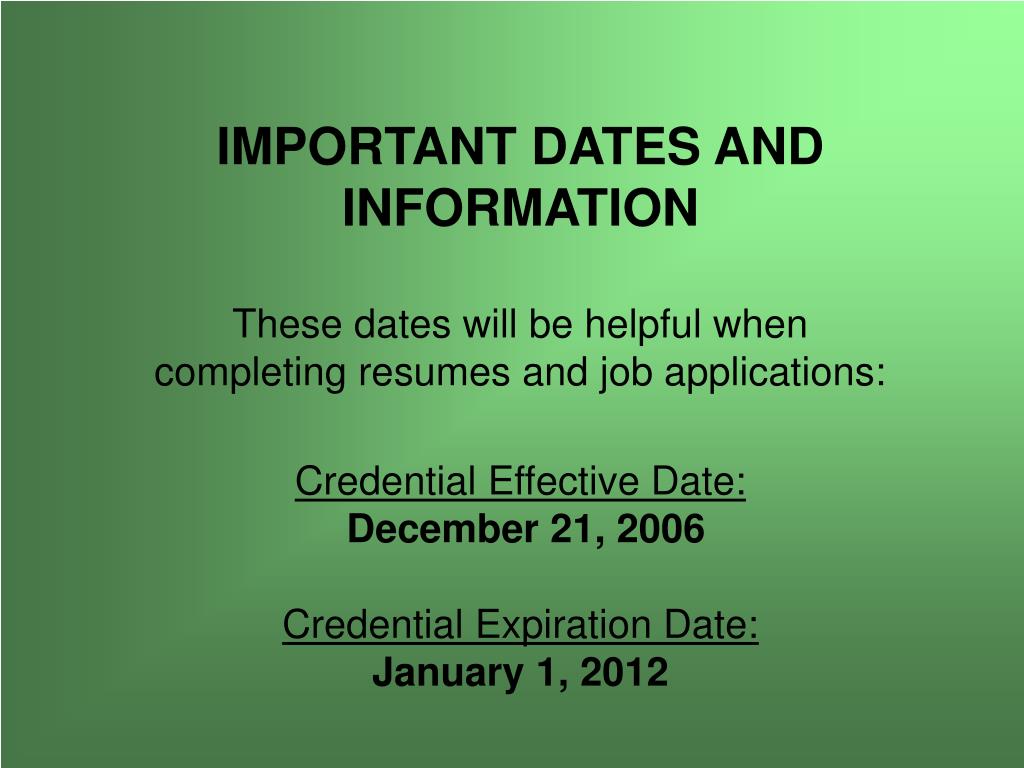 IMPORTANT DATES AND INFORMATION

These dates will be helpful when completing resumes and job applications:

Credential Effective Date:
December 21, 2006

Credential Expiration Date:
January 1, 2012